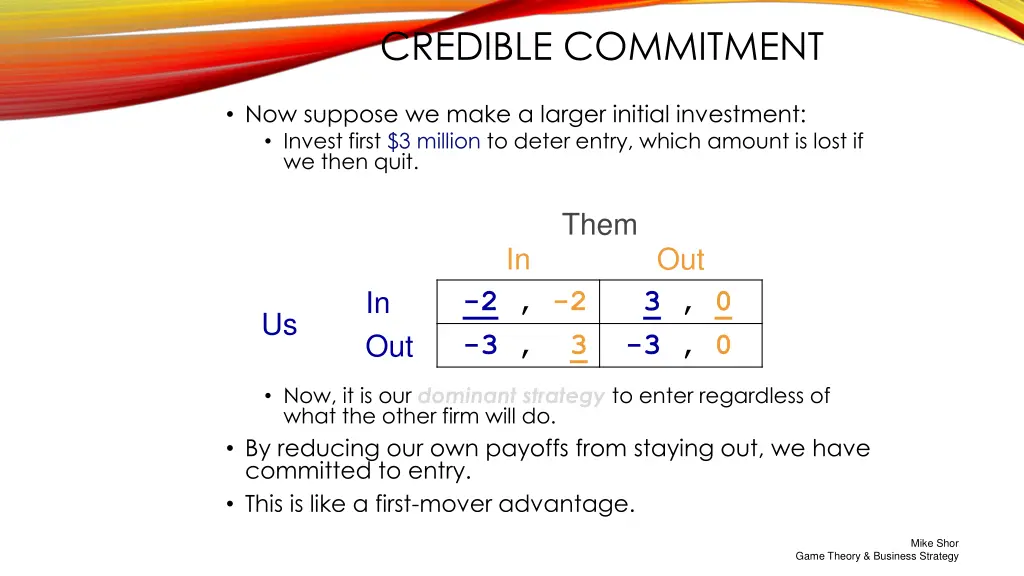 CREDIBLE COMMITMENT

• Now suppose we make a larger initial investment:
  • Invest first $3 million to deter entry, which amount is lost if we then quit.

Them

| | | In | Out |
|---|---|---|---|
| Us | In | -2 , -2 | 3 , 0 |
| | Out | -3 , 3 | -3 , 0 |

  • Now, it is our dominant strategy to enter regardless of what the other firm will do.
• By reducing our own payoffs from staying out, we have committed to entry.
• This is like a first-mover advantage.

Mike Shor
Game Theory & Business Strategy